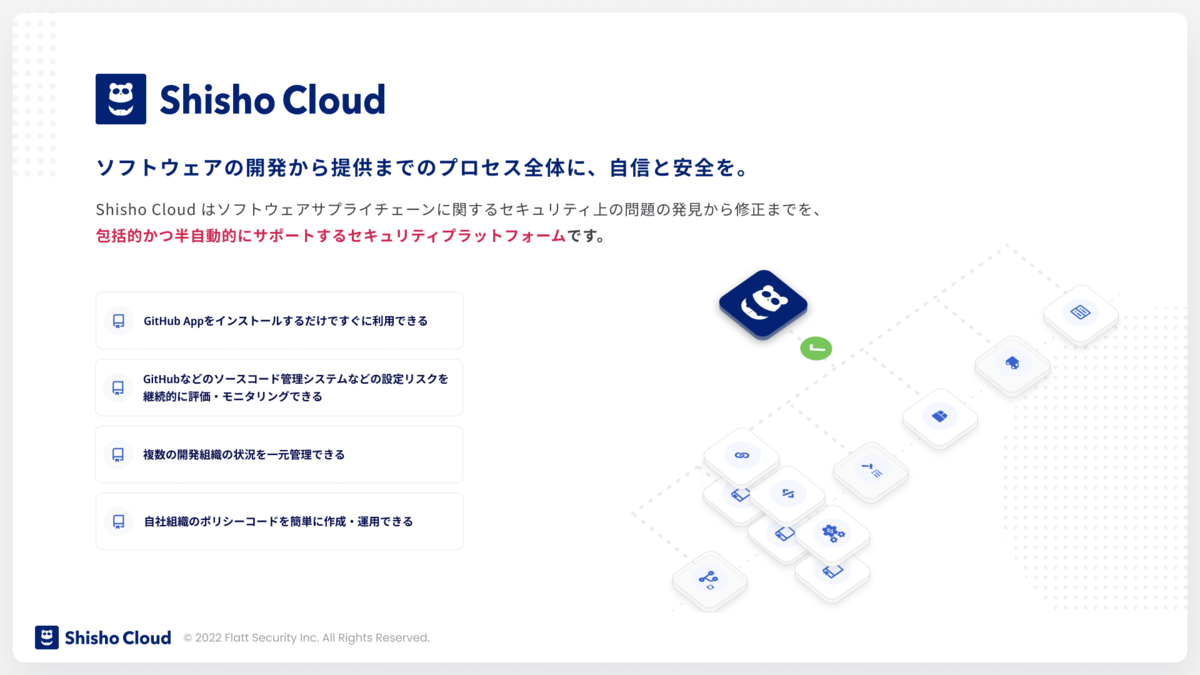 Shisho Cloud

ソフトウェアの開発から提供までのプロセス全体に、自信と安全を。

Shisho Cloud はソフトウェアサプライチェーンに関するセキュリティ上の問題の発見から修正までを、包括的かつ半自動的にサポートするセキュリティプラットフォームです。

GitHub Appをインストールするだけですぐに利用できる

GitHubなどのソースコード管理システムなどの設定リスクを継続的に評価・モニタリングできる

複数の開発組織の状況を一元管理できる

自社組織のポリシーコードを簡単に作成・運用できる

Shisho Cloud © 2022 Flatt Security Inc. All Rights Reserved.